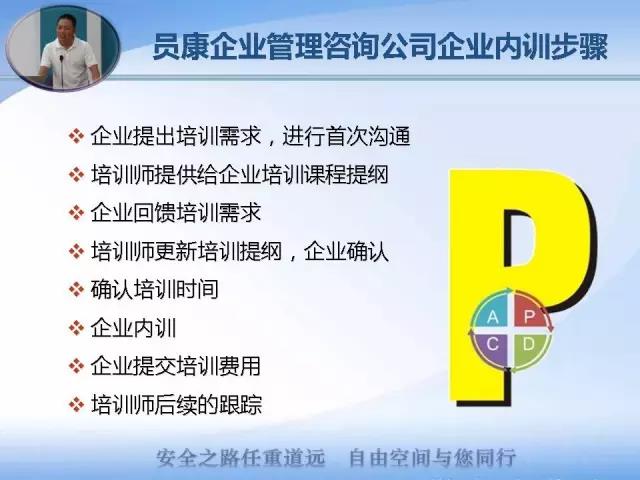 员康企业管理咨询公司企业内训步骤

❖ 企业提出培训需求，进行首次沟通
❖ 培训师提供给企业培训课程提纲
❖ 企业回馈培训需求
❖ 培训师更新培训提纲，企业确认
❖ 确认培训时间
❖ 企业内训
❖ 企业提交培训费用
❖ 培训师后续的跟踪

P

A P
C D

安全之路任重道远　自由空间与您同行